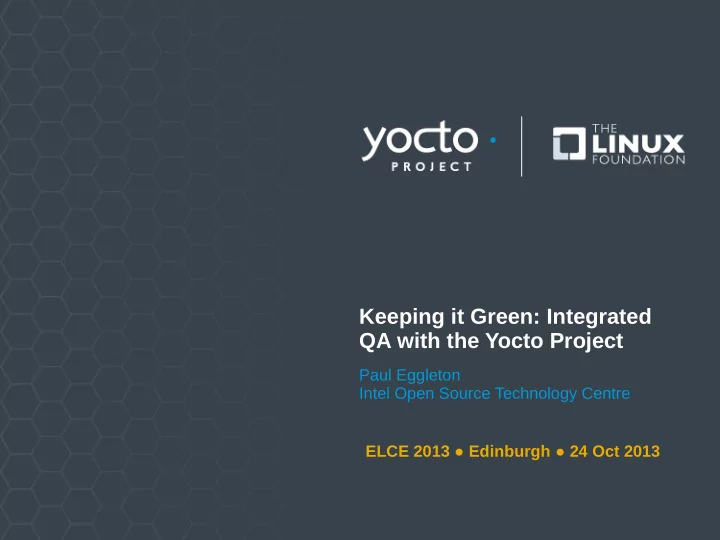 yocto
PROJECT

THE LINUX FOUNDATION

Keeping it Green: Integrated QA with the Yocto Project

Paul Eggleton
Intel Open Source Technology Centre

ELCE 2013 ● Edinburgh ● 24 Oct 2013